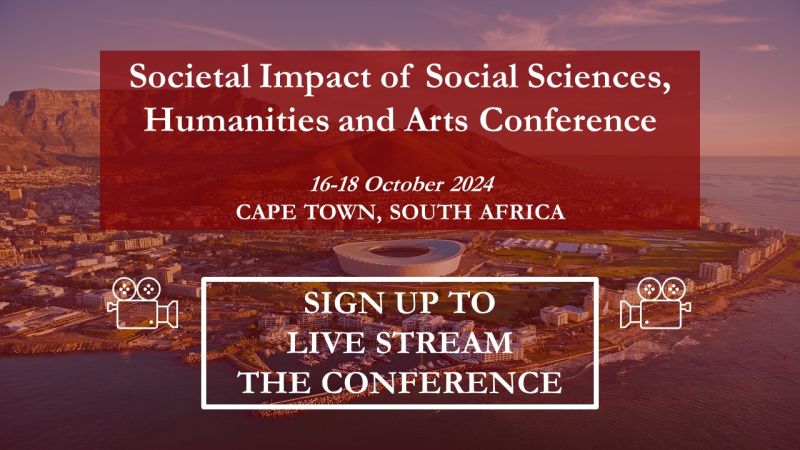 Societal Impact of Social Sciences, Humanities and Arts Conference

16-18 October 2024
CAPE TOWN, SOUTH AFRICA

SIGN UP TO
LIVE STREAM
THE CONFERENCE